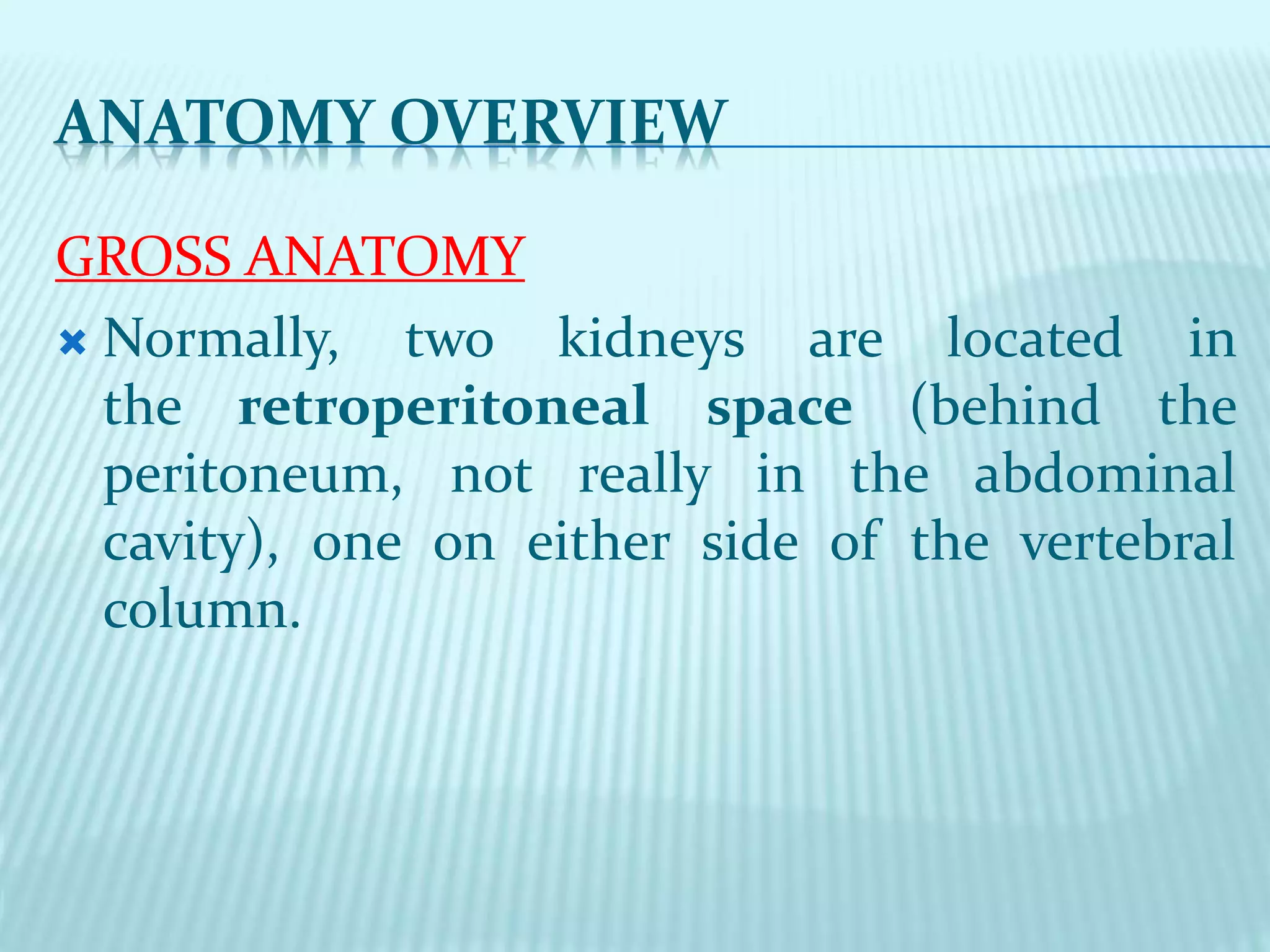 ANATOMY OVERVIEW

GROSS ANATOMY

Normally, two kidneys are located in the retroperitoneal space (behind the peritoneum, not really in the abdominal cavity), one on either side of the vertebral column.